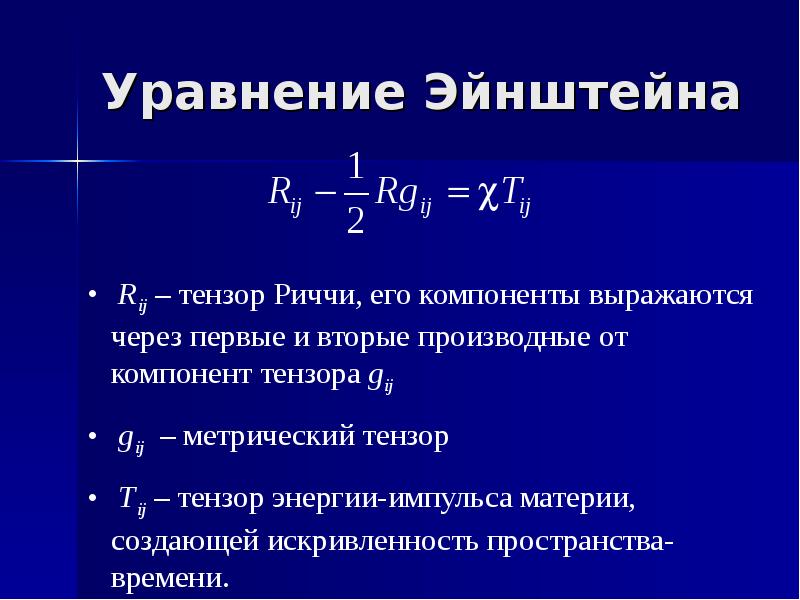 Уравнение Эйнштейна

$R_{ij} - \frac{1}{2} R g_{ij} = \chi T_{ij}$

• $R_{ij}$ – тензор Риччи, его компоненты выражаются через первые и вторые производные от компонент тензора $g_{ij}$

• $g_{ij}$ – метрический тензор

• $T_{ij}$ – тензор энергии-импульса материи, создающей искривленность пространства-времени.